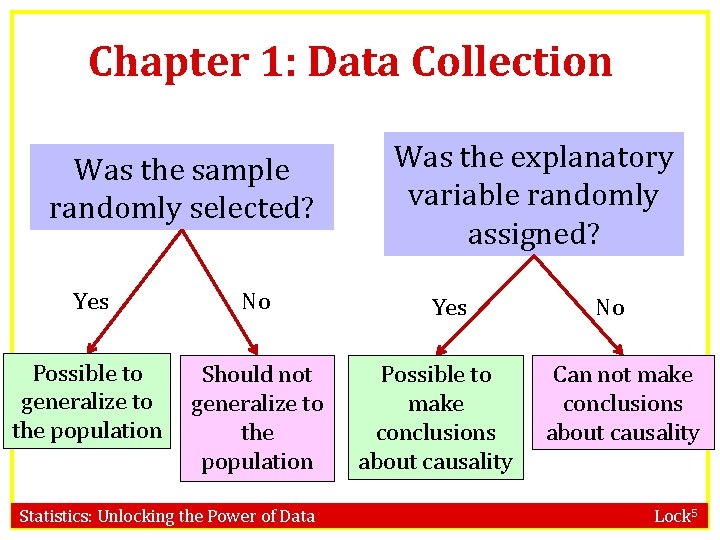 Chapter 1: Data Collection

Was the sample randomly selected?

Yes

No

Possible to generalize to the population

Should not generalize to the population

Was the explanatory variable randomly assigned?

Yes

No

Possible to make conclusions about causality

Can not make conclusions about causality

Statistics: Unlocking the Power of Data

Lock$^5$